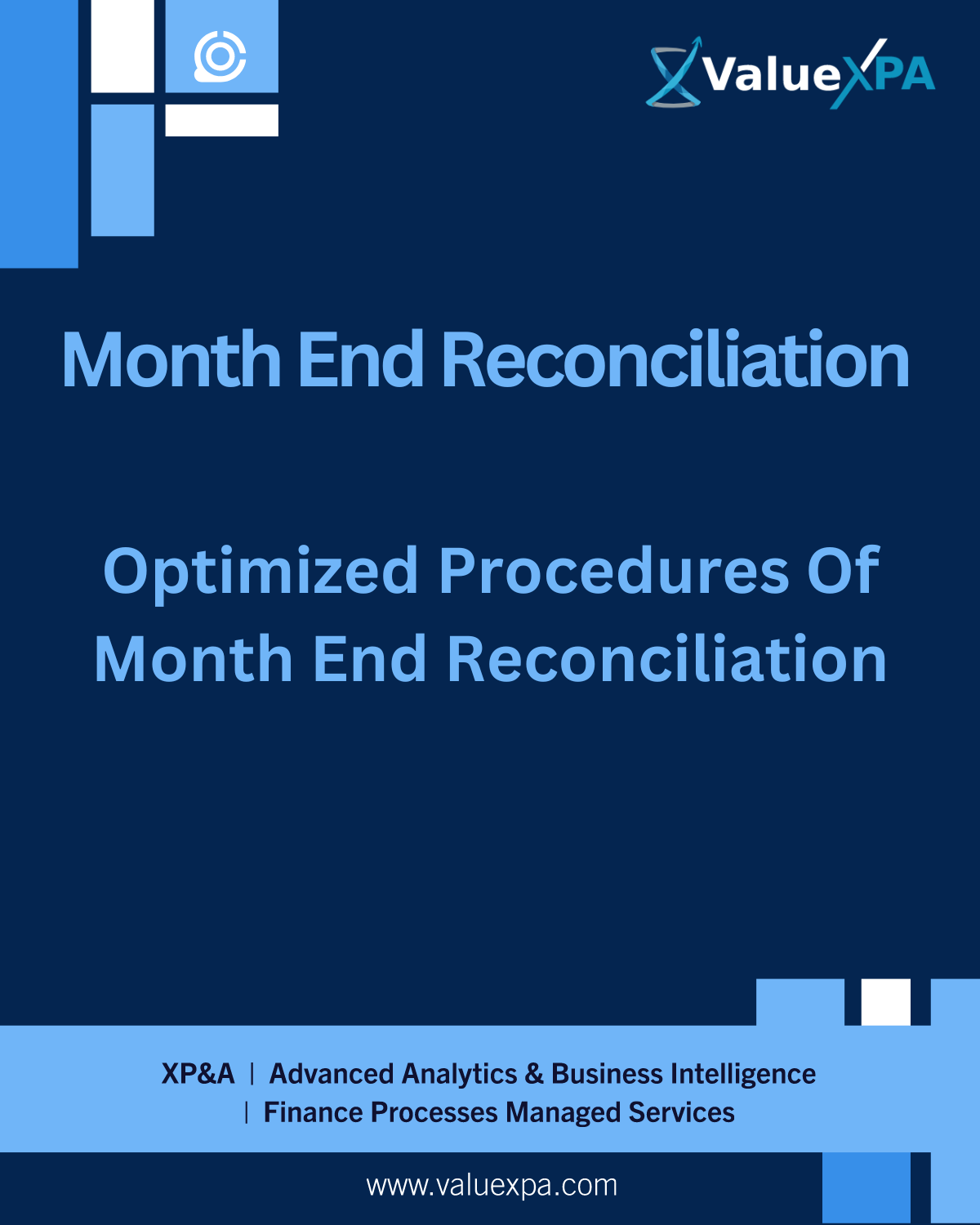 ValueXPA

Month End Reconciliation

Optimized Procedures Of Month End Reconciliation

XP&A | Advanced Analytics & Business Intelligence | Finance Processes Managed Services

www.valuexpa.com